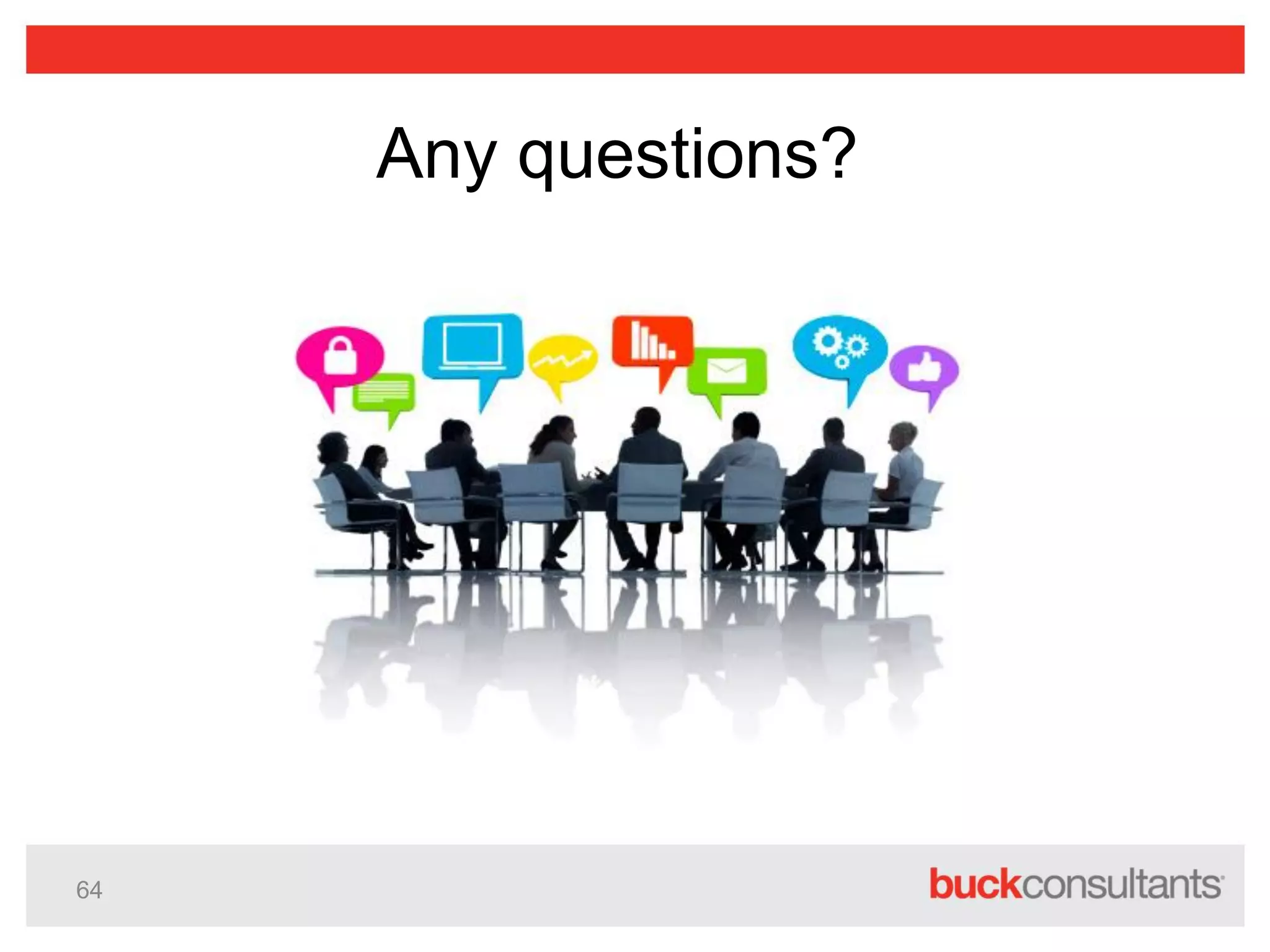 Any questions?

64

buckconsultants